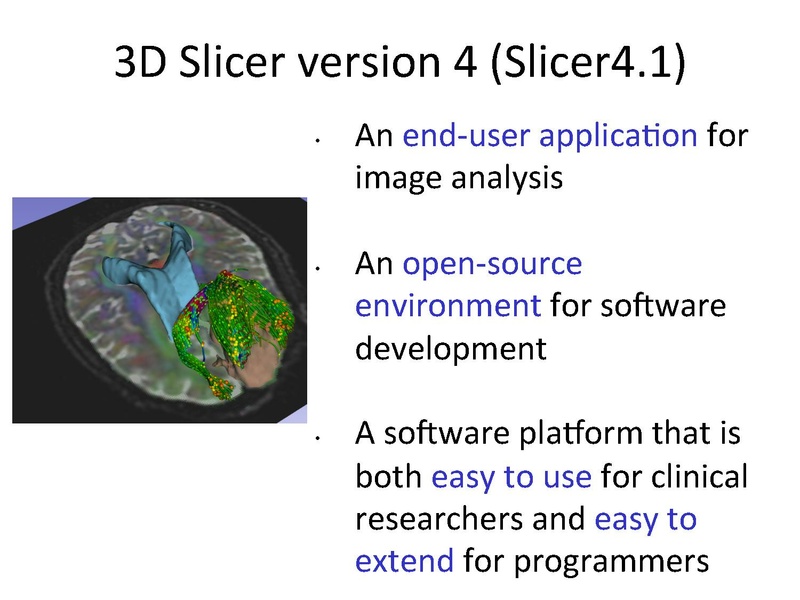 3D Slicer version 4 (Slicer4.1)

• An end-user application for image analysis

• An open-source environment for software development

• A software platform that is both easy to use for clinical researchers and easy to extend for programmers